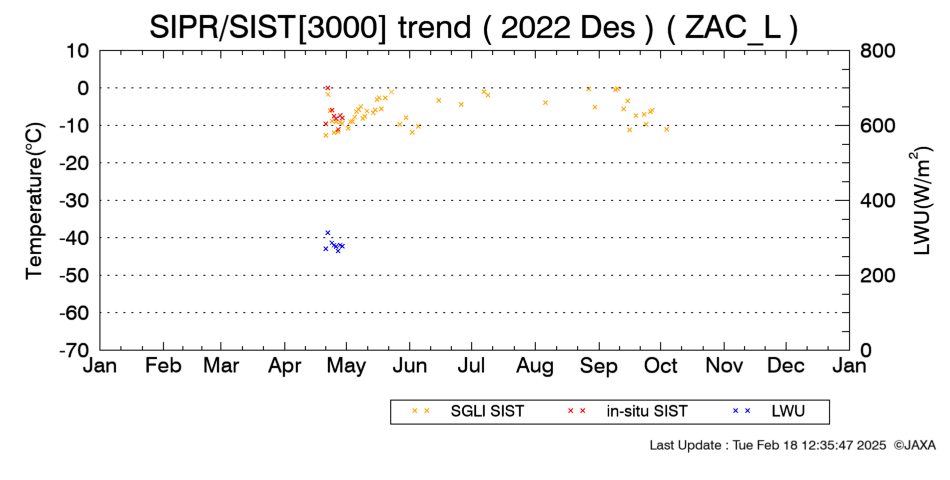 SIPR/SIST[3000] trend ( 2022 Des ) ( ZAC_L )

Temperature(°C)

10
0
-10
-20
-30
-40
-50
-60
-70

LWU(W/m$^2$)

800
600
400
200
0

Jan Feb Mar Apr May Jun Jul Aug Sep Oct Nov Dec Jan

× × SGLI SIST × × in-situ SIST × × LWU

Last Update : Tue Feb 18 12:35:47 2025 ©JAXA